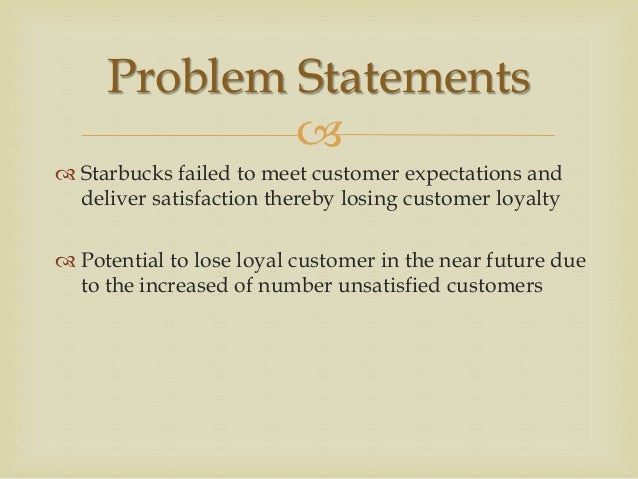 Problem Statements

Starbucks failed to meet customer expectations and deliver satisfaction thereby losing customer loyalty

Potential to lose loyal customer in the near future due to the increased of number unsatisfied customers